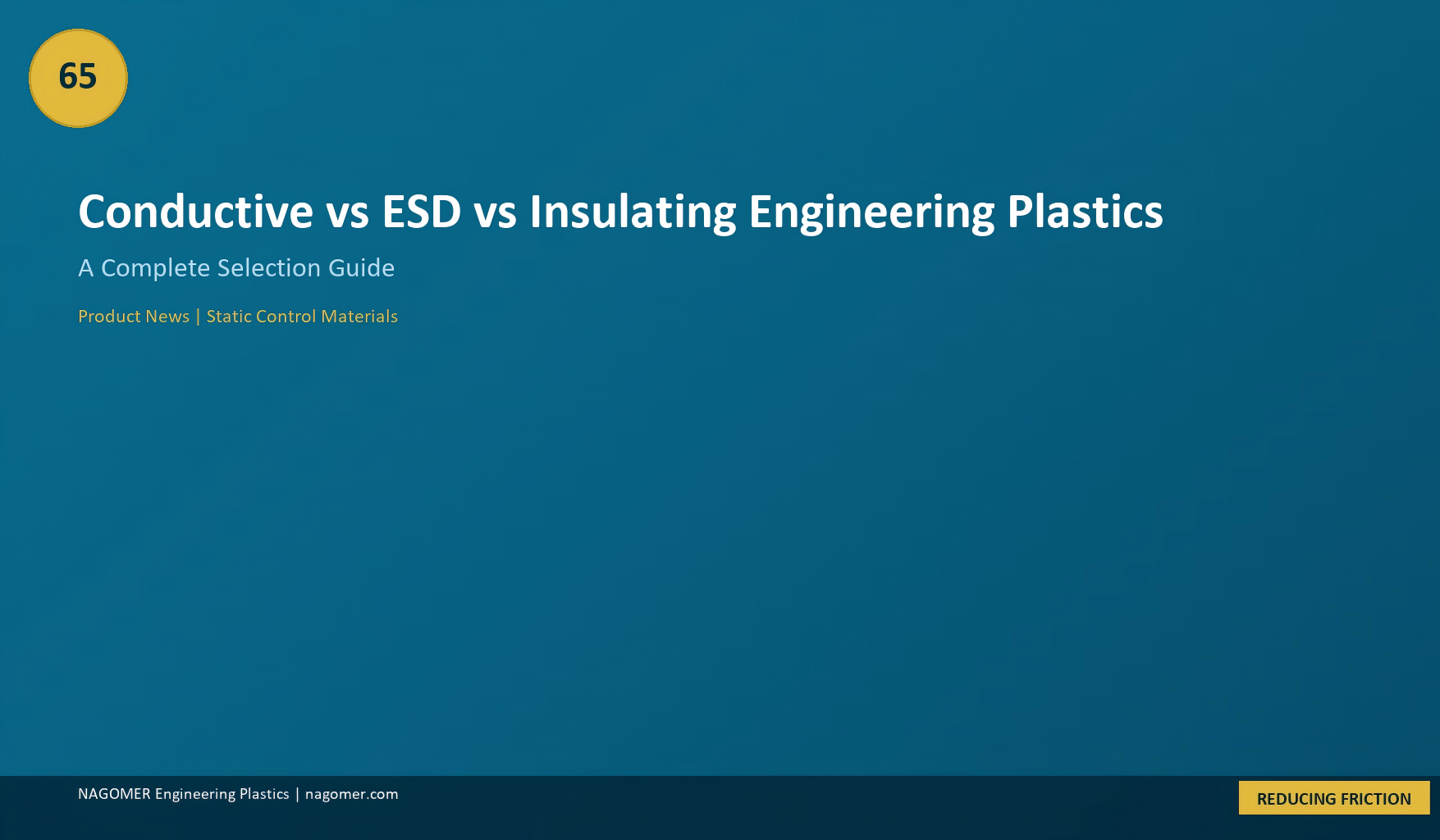 65

Conductive vs ESD vs Insulating Engineering Plastics

A Complete Selection Guide

Product News | Static Control Materials

NAGOMER Engineering Plastics | nagomer.com

REDUCING FRICTION